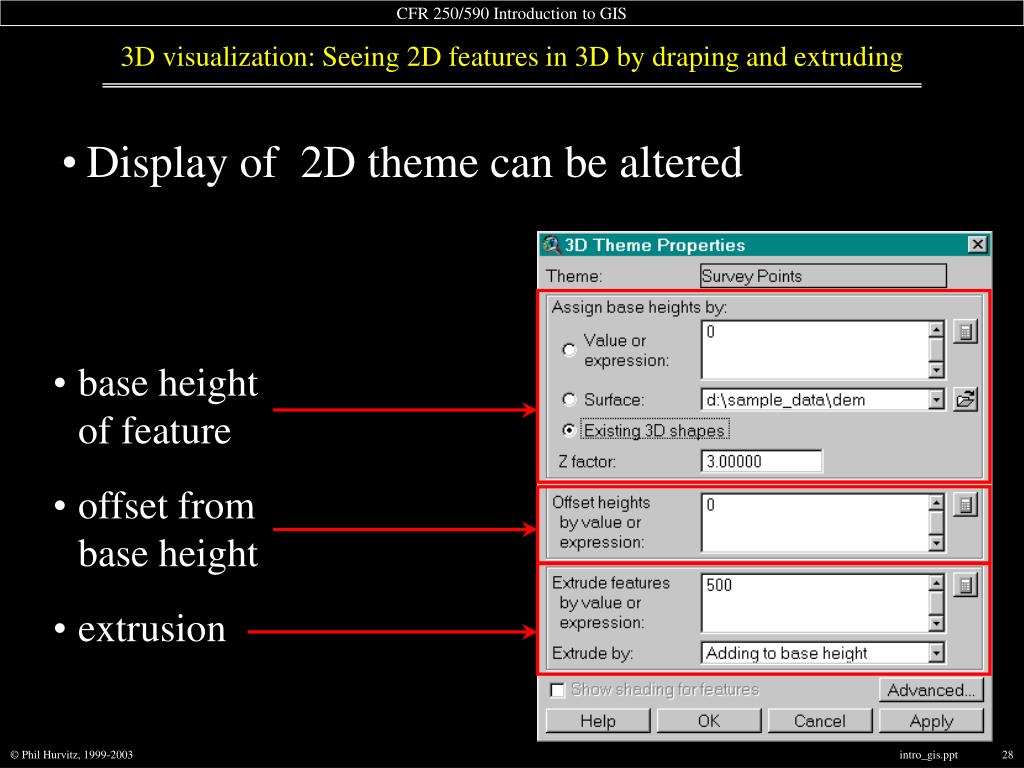 CFR 250/590 Introduction to GIS

3D visualization: Seeing 2D features in 3D by draping and extruding

• Display of 2D theme can be altered

• base height of feature

• offset from base height

• extrusion

3D Theme Properties

Theme: Survey Points

Assign base heights by:

Value or expression: 0

Surface: d:\sample_data\dem

Existing 3D shapes

Z factor: 3.00000

Offset heights by value or expression: 0

Extrude features by value or expression: 500

Extrude by: Adding to base height

Show shading for features

Advanced...

Help OK Cancel Apply

© Phil Hurvitz, 1999-2003

intro_gis.ppt

28